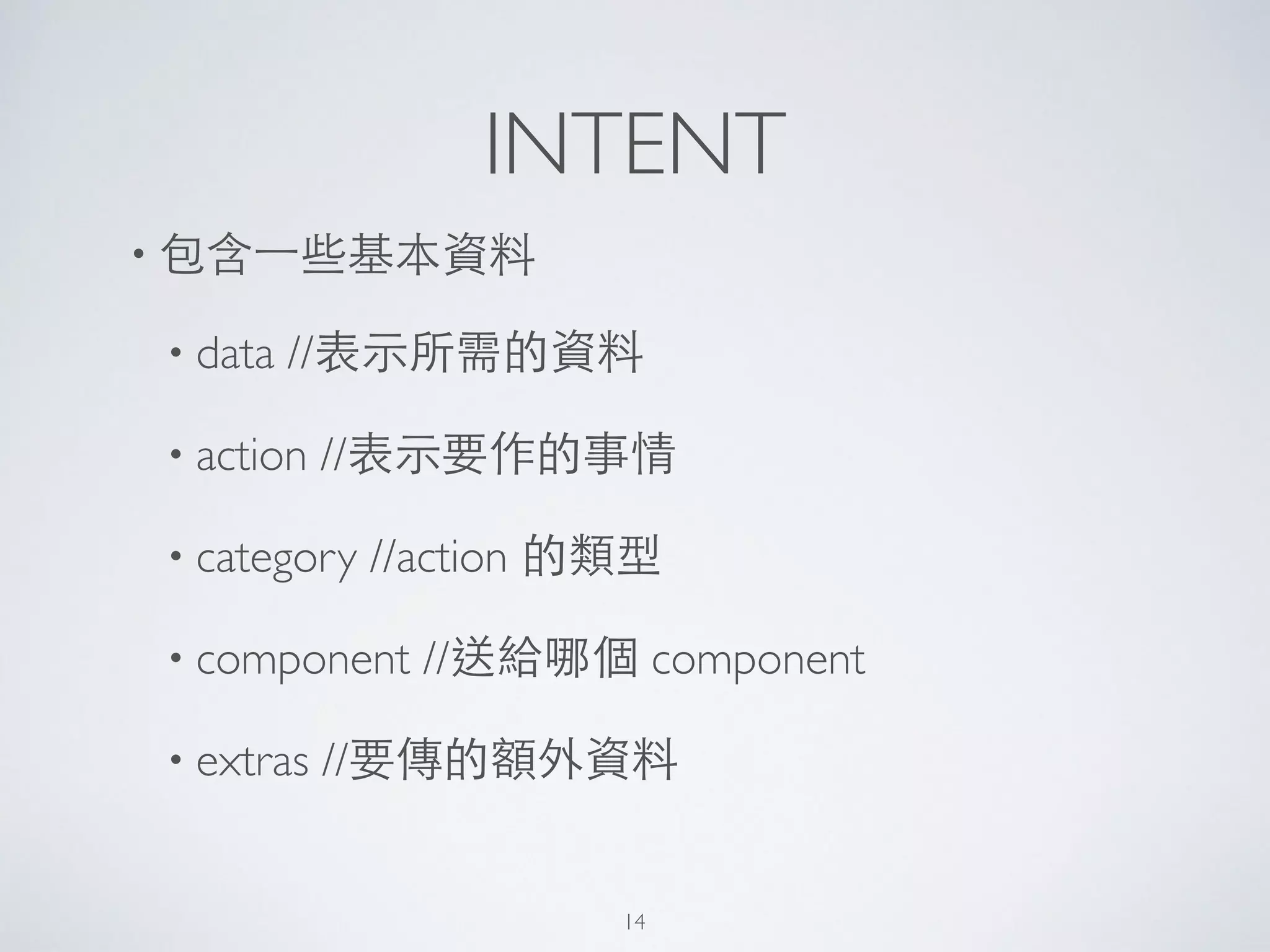 INTENT

• 包含一些基本資料

• data //表示所需的資料

• action //表示要作的事情

• category //action 的類型

• component //送給哪個 component

• extras //要傳的額外資料

14